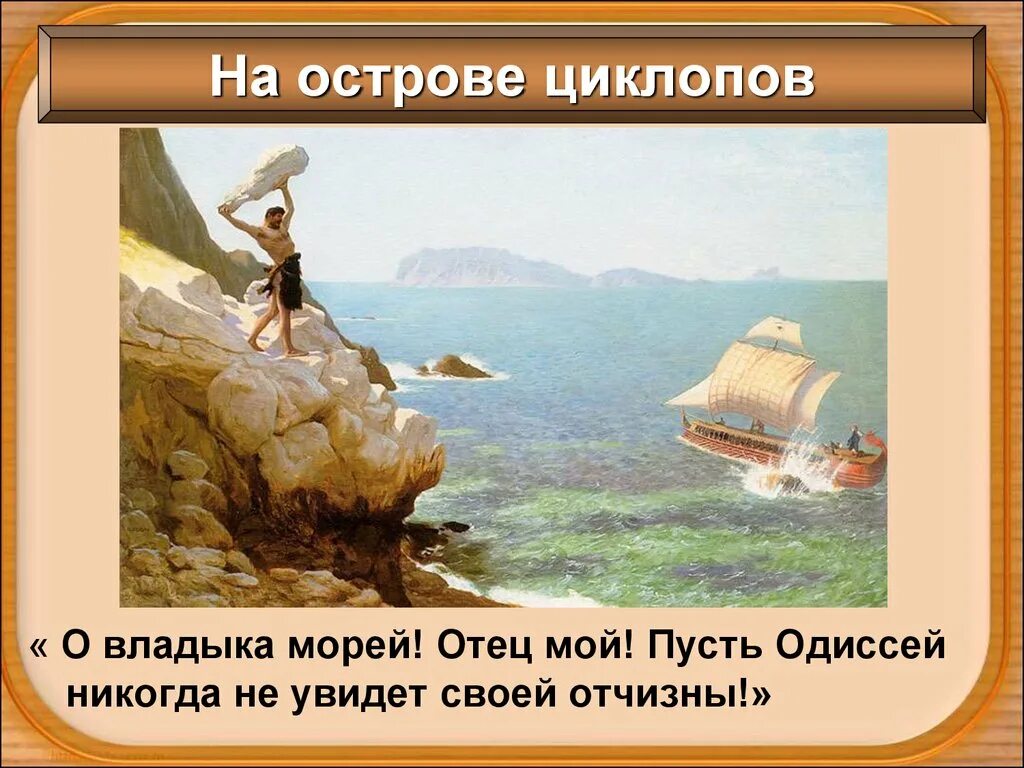 На острове циклопов

« О владыка морей! Отец мой! Пусть Одиссей никогда не увидет своей отчизны!»